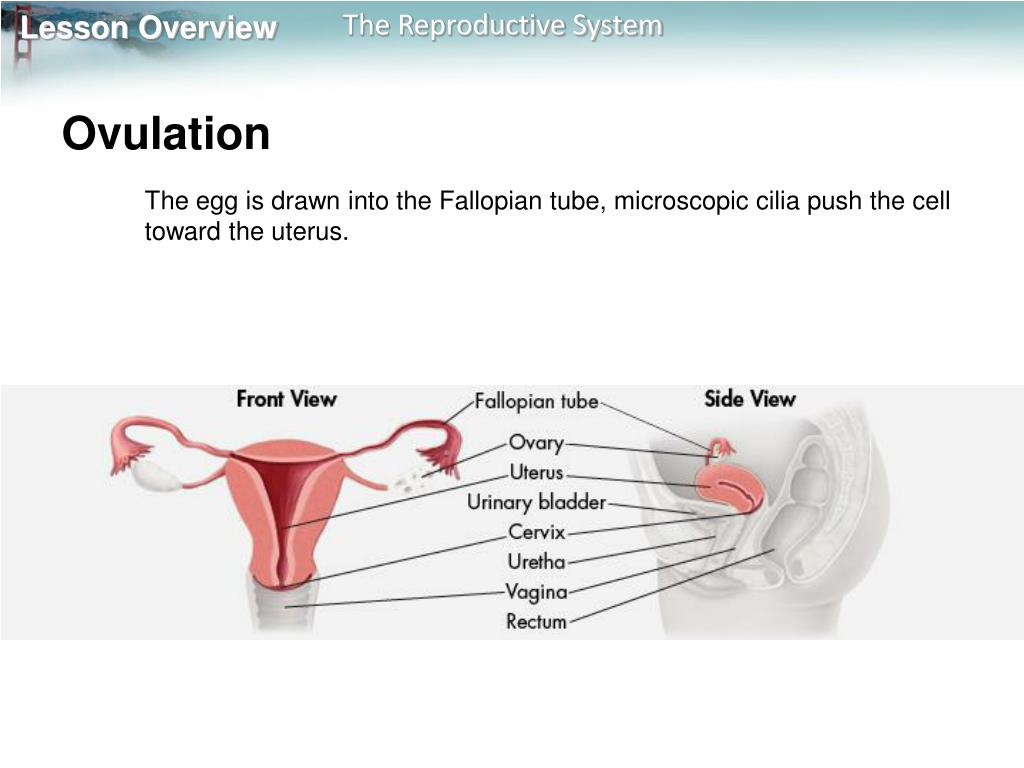 Lesson Overview
The Reproductive System

Ovulation

The egg is drawn into the Fallopian tube, microscopic cilia push the cell toward the uterus.

Front View
Side View
Fallopian tube
Ovary
Uterus
Urinary bladder
Cervix
Uretha
Vagina
Rectum